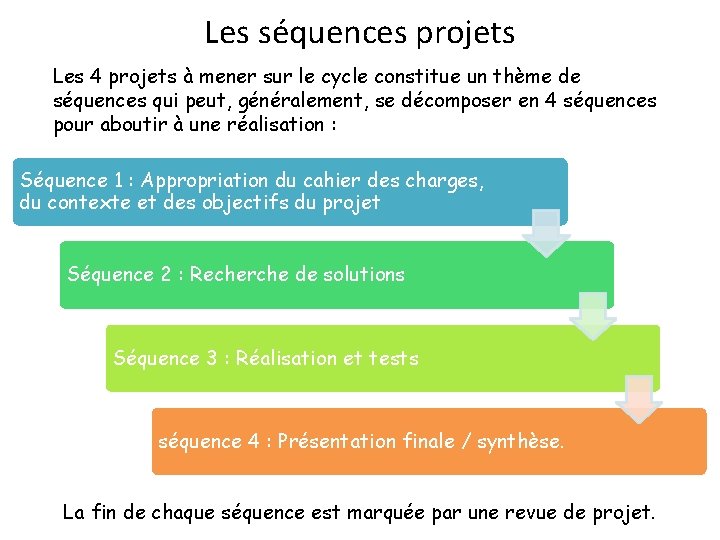 Les séquences projets

Les 4 projets à mener sur le cycle constitue un thème de séquences qui peut, généralement, se décomposer en 4 séquences pour aboutir à une réalisation :

Séquence 1 : Appropriation du cahier des charges, du contexte et des objectifs du projet

Séquence 2 : Recherche de solutions

Séquence 3 : Réalisation et tests

séquence 4 : Présentation finale / synthèse.

La fin de chaque séquence est marquée par une revue de projet.